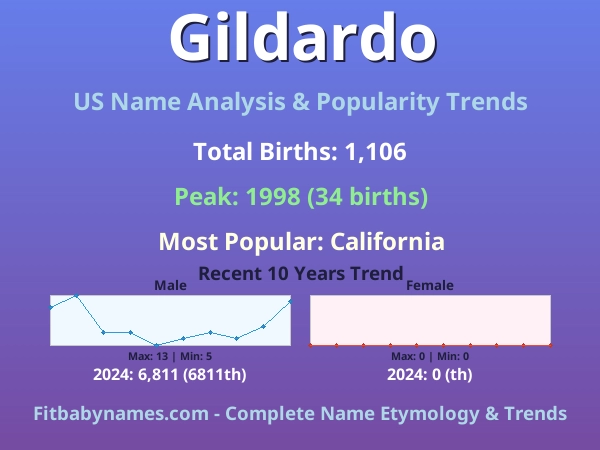 Gildardo

US Name Analysis & Popularity Trends

Total Births: 1,106

Peak: 1998 (34 births)

Most Popular: California

Recent 10 Years Trend

Male

Max: 13 | Min: 5

2024: 6,811 (6811th)

Female

Max: 0 | Min: 0

2024: 0 (th)

Fitbabynames.com - Complete Name Etymology & Trends